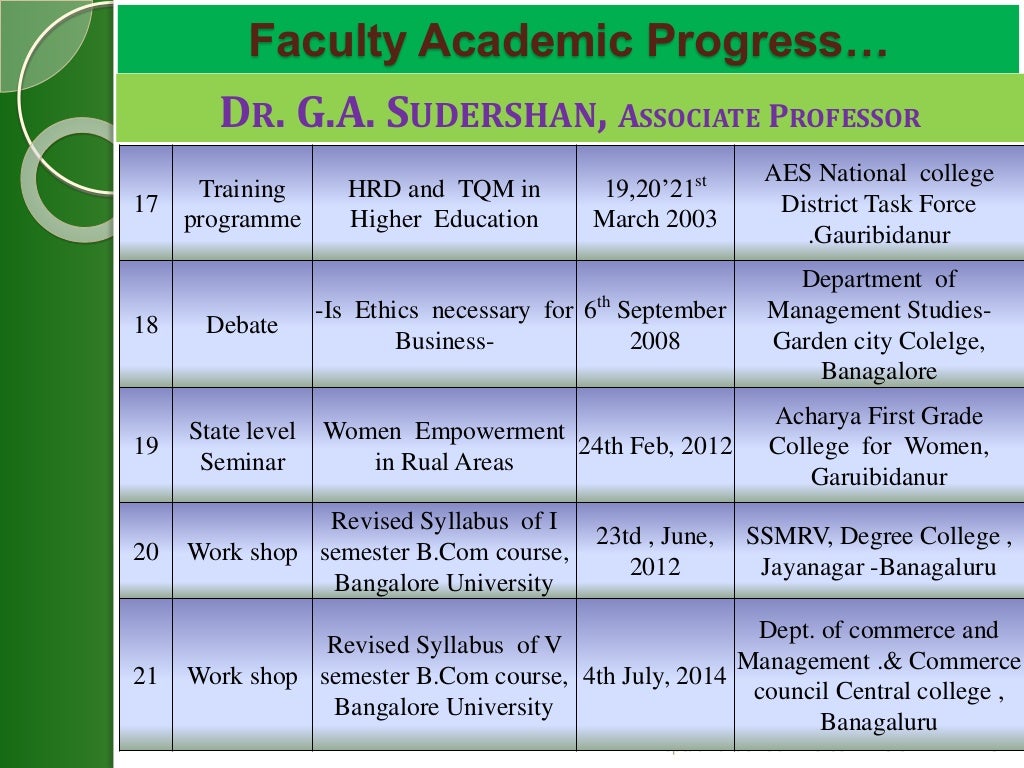 Faculty Academic Progress…

DR. G.A. SUDERSHAN, ASSOCIATE PROFESSOR

| 17 | Training programme | HRD and TQM in Higher Education | 19,20'21$^{st}$ March 2003 | AES National college District Task Force .Gauribidanur |
|---|---|---|---|---|
| 18 | Debate | -Is Ethics necessary for Business- | 6$^{th}$ September 2008 | Department of Management Studies- Garden city Colelge, Banagalore |
| 19 | State level Seminar | Women Empowerment in Rual Areas | 24th Feb, 2012 | Acharya First Grade College for Women, Garuibidanur |
| 20 | Work shop | Revised Syllabus of I semester B.Com course, Bangalore University | 23td , June, 2012 | SSMRV, Degree College , Jayanagar -Banagaluru |
| 21 | Work shop | Revised Syllabus of V semester B.Com course, Bangalore University | 4th July, 2014 | Dept. of commerce and Management .& Commerce council Central college , Banagaluru |